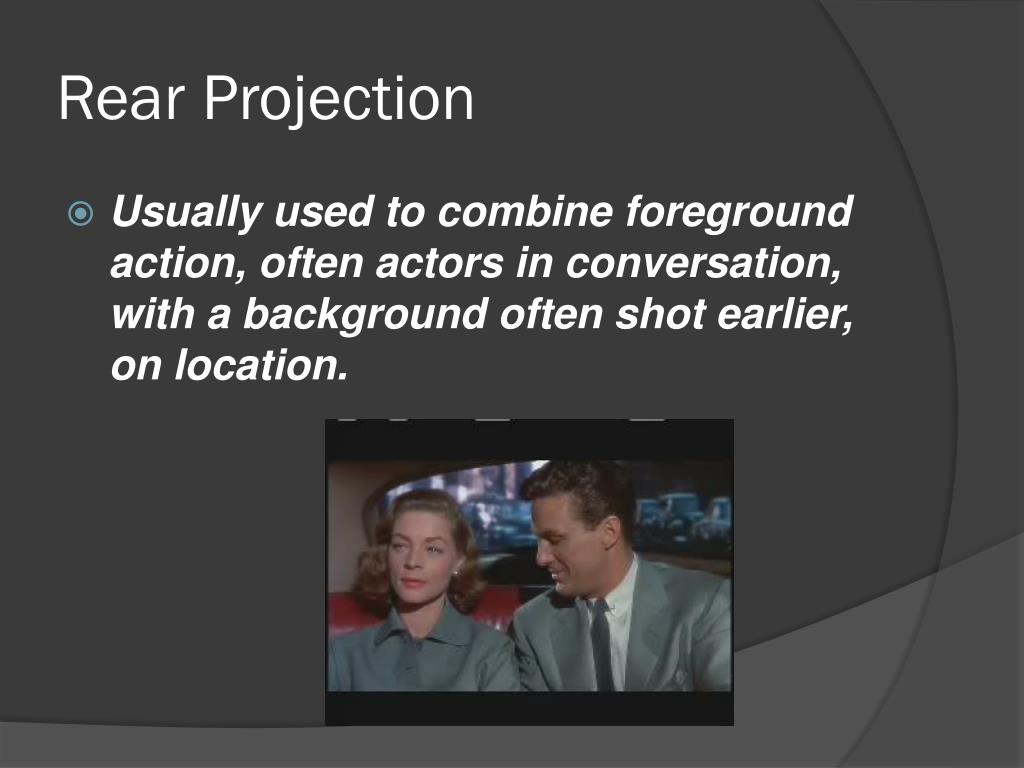 Rear Projection

Usually used to combine foreground action, often actors in conversation, with a background often shot earlier, on location.